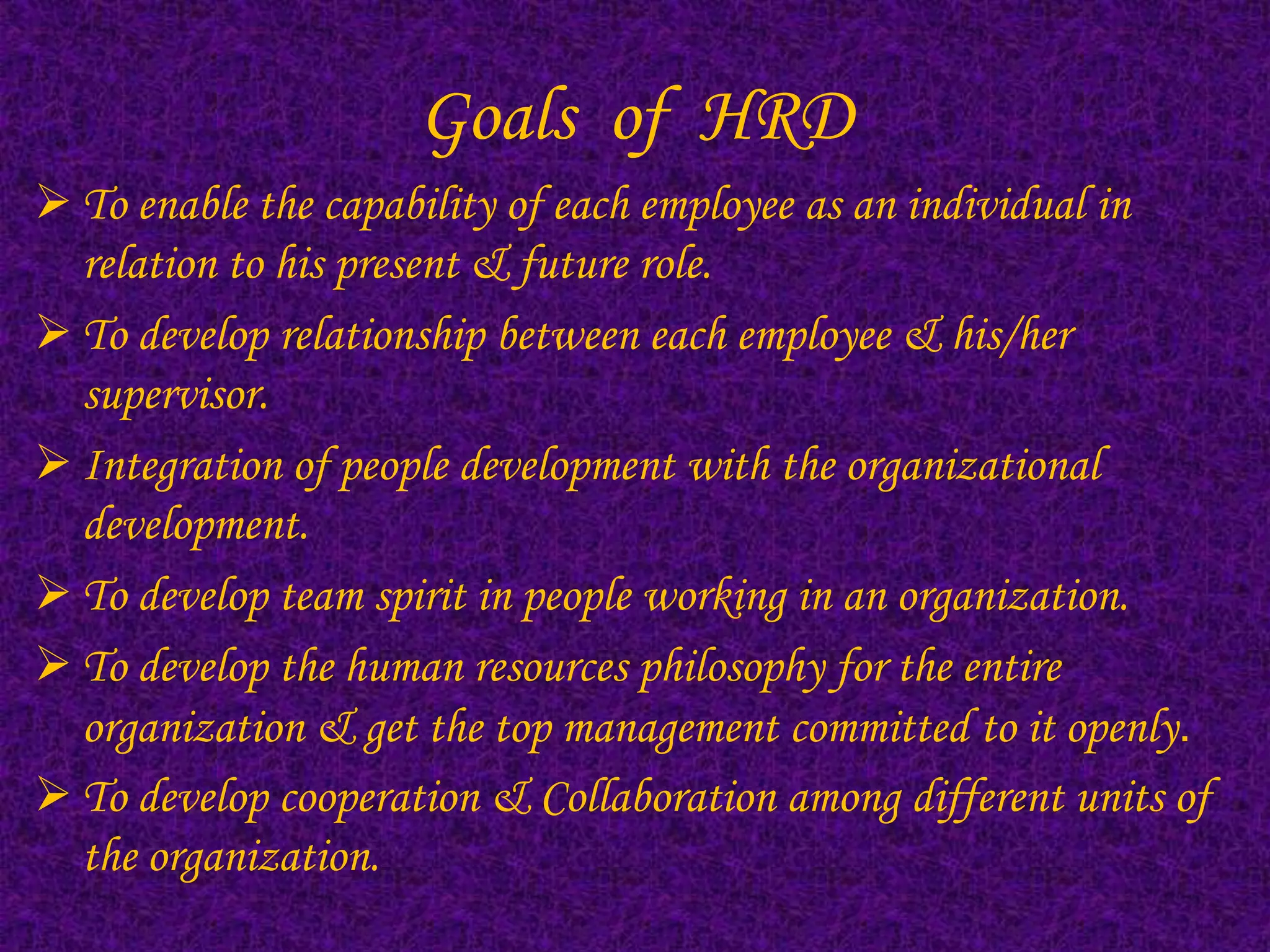 Goals of HRD

➢ To enable the capability of each employee as an individual in relation to his present & future role.

➢ To develop relationship between each employee & his/her supervisor.

➢ Integration of people development with the organizational development.

➢ To develop team spirit in people working in an organization.

➢ To develop the human resources philosophy for the entire organization & get the top management committed to it openly.

➢ To develop cooperation & Collaboration among different units of the organization.